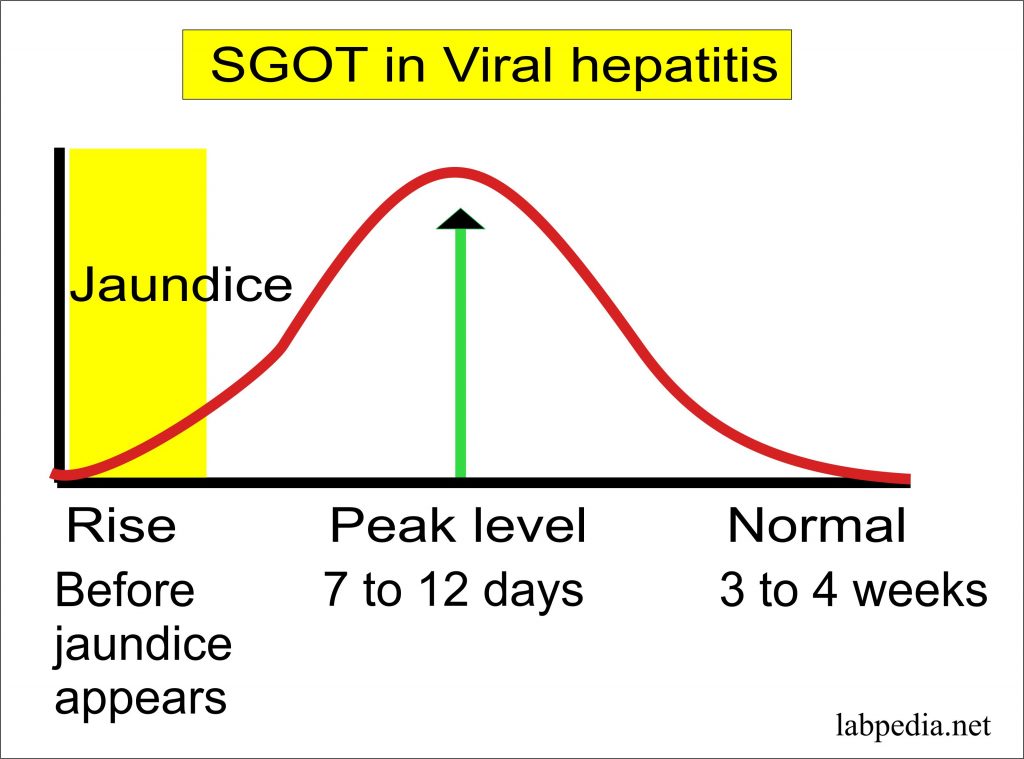 SGOT in Viral hepatitis

Jaundice

Rise

Before jaundice appears

Peak level

7 to 12 days

Normal

3 to 4 weeks

labpedia.net